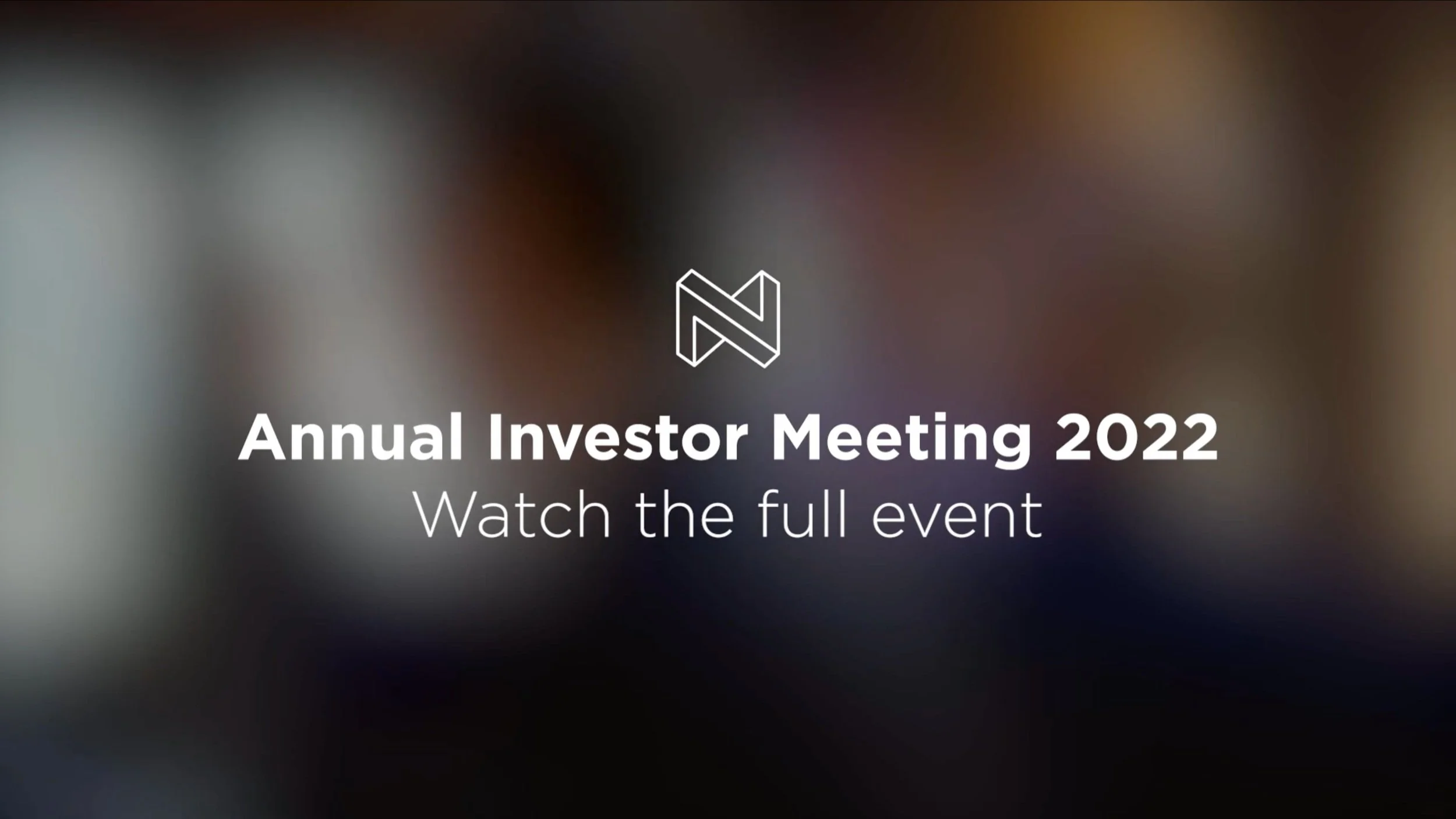 Annual Investor Meeting 2022
Watch the full event